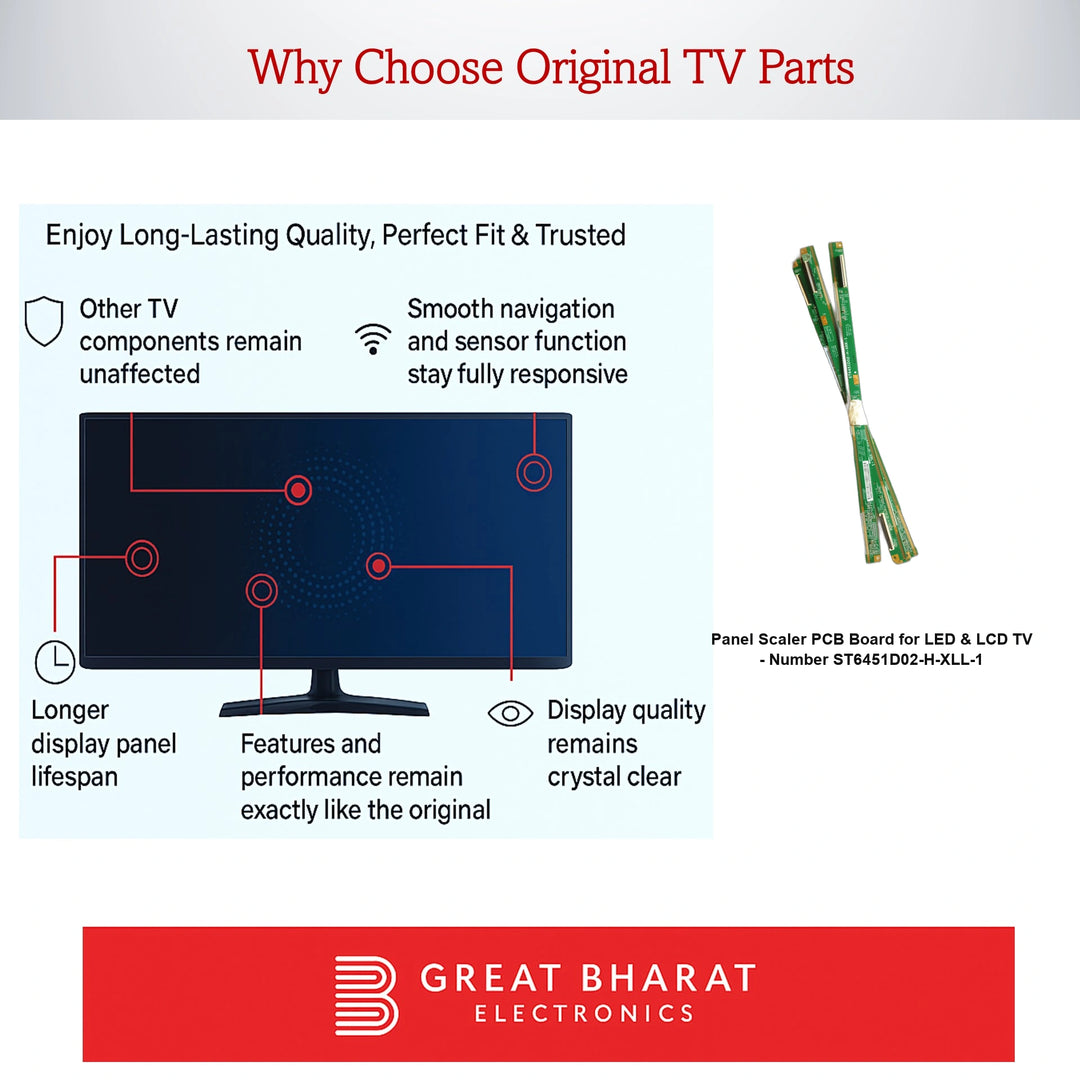 Why Choose Original TV Parts

Enjoy Long-Lasting Quality, Perfect Fit & Trusted

Other TV components remain unaffected

Smooth navigation and sensor function stay fully responsive

Longer display panel lifespan

Features and performance remain exactly like the original

Display quality remains crystal clear

Panel Scaler PCB Board for LED & LCD TV - Number ST6451D02-H-XLL-1

GREAT BHARAT ELECTRONICS